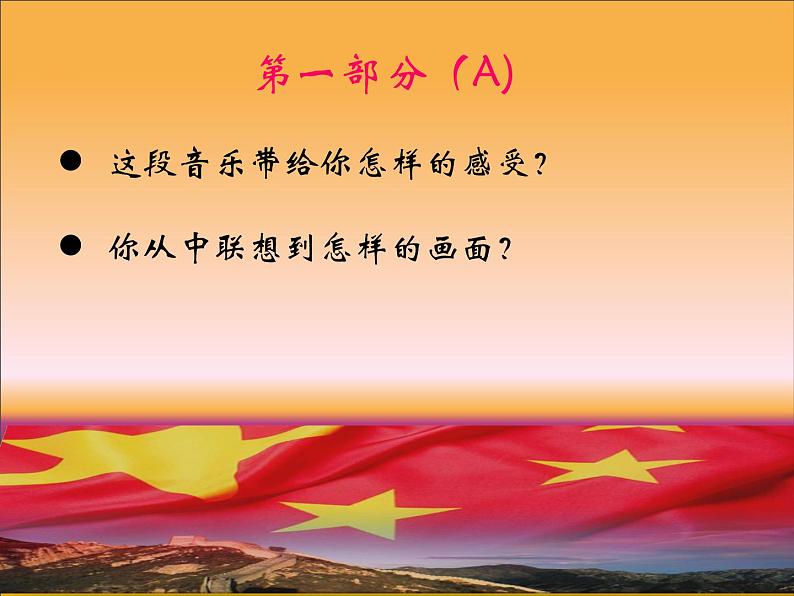 第一部分（A）

● 这段音乐带给你怎样的感受？

● 你从中联想到怎样的画面？